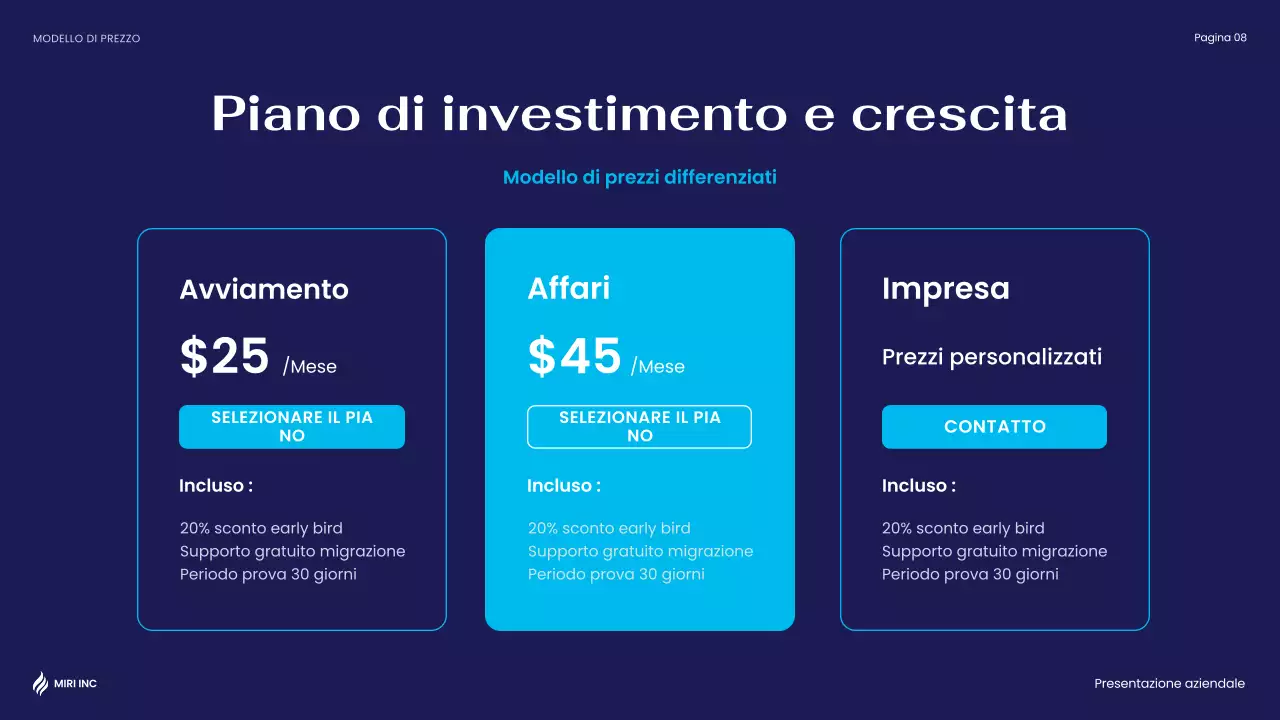 MODELLO DI PREZZO

Pagina 08

Piano di investimento e crescita

Modello di prezzi differenziati

Avviamento

$25 /Mese

SELEZIONARE IL PIA NO

Incluso :

20% sconto early bird
Supporto gratuito migrazione
Periodo prova 30 giorni

Affari

$45 /Mese

SELEZIONARE IL PIA NO

Incluso :

20% sconto early bird
Supporto gratuito migrazione
Periodo prova 30 giorni

Impresa

Prezzi personalizzati

CONTATTO

Incluso :

20% sconto early bird
Supporto gratuito migrazione
Periodo prova 30 giorni

MIRI INC

Presentazione aziendale